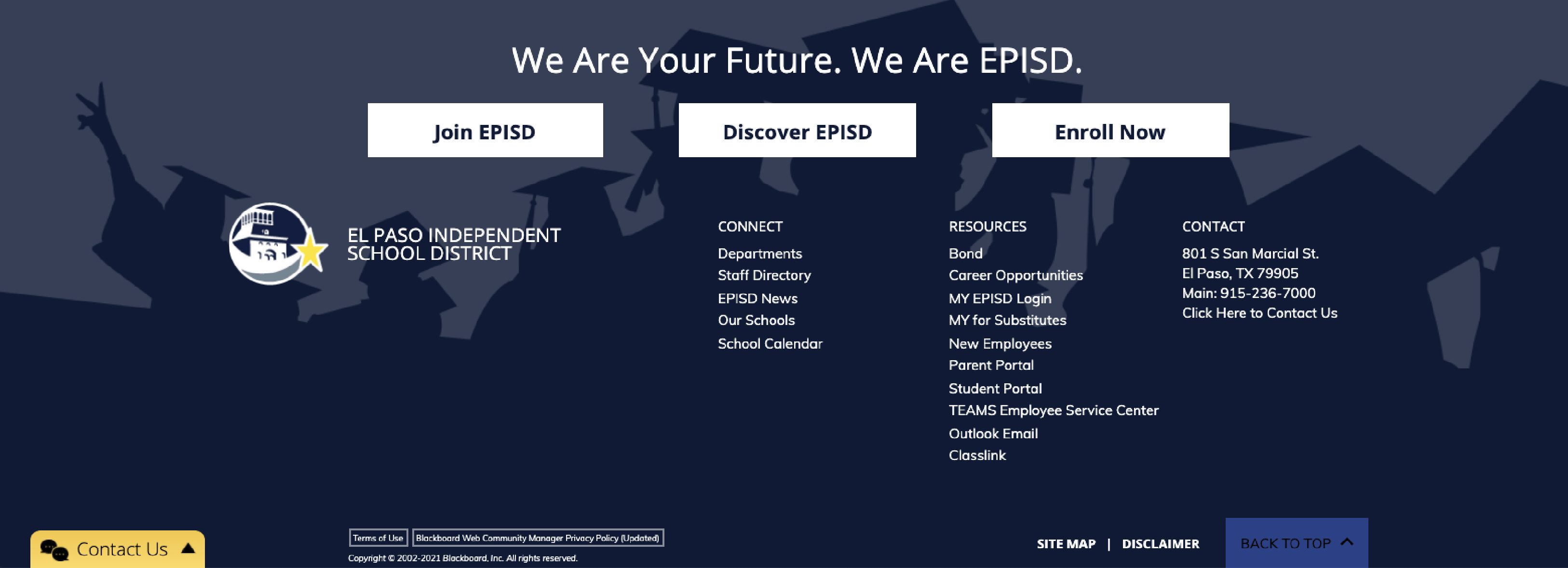 We Are Your Future. We Are EPISD.

Join EPISD

Discover EPISD

Enroll Now

EL PASO INDEPENDENT SCHOOL DISTRICT

CONNECT
Departments
Staff Directory
EPISD News
Our Schools
School Calendar

RESOURCES
Bond
Career Opportunities
MY EPISD Login
MY for Substitutes
New Employees
Parent Portal
Student Portal
TEAMS Employee Service Center
Outlook Email
Classlink

CONTACT
801 S San Marcial St.
El Paso, TX 79905
Main: 915-236-7000
Click Here to Contact Us

Contact Us

Terms of Use
Blackboard Web Community Manager Privacy Policy (Updated)
Copyright © 2002-2021 Blackboard, Inc. All rights reserved.

SITE MAP | DISCLAIMER

BACK TO TOP